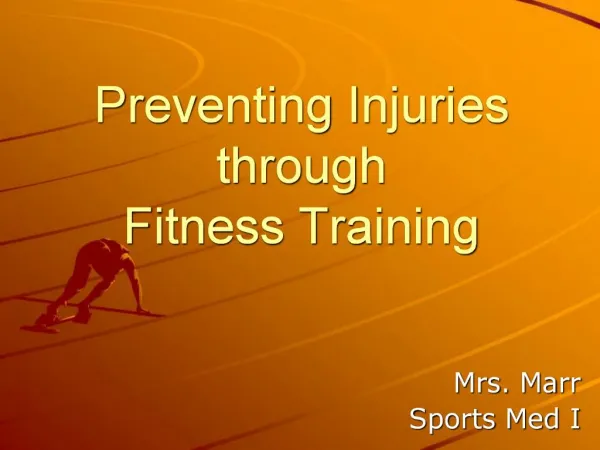 Preventing Injuries through Fitness Training

Mrs. Marr
Sports Med I